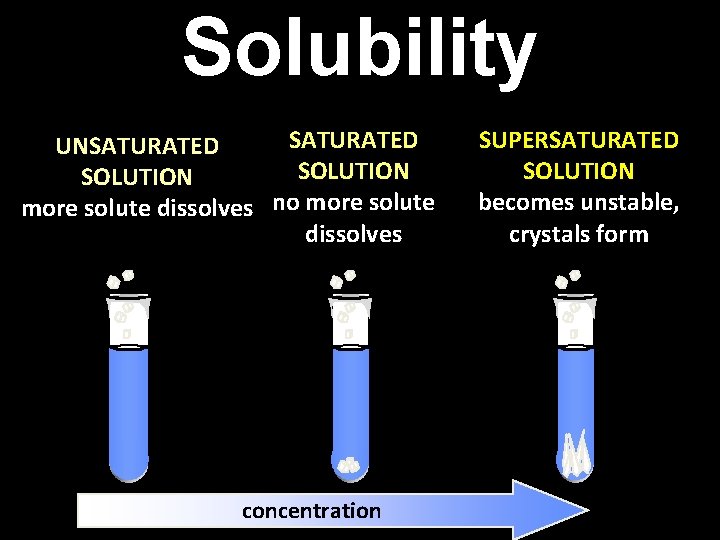 Solubility

UNSATURATED SOLUTION
more solute dissolves

SATURATED SOLUTION
no more solute dissolves

SUPERSATURATED SOLUTION
becomes unstable, crystals form

concentration